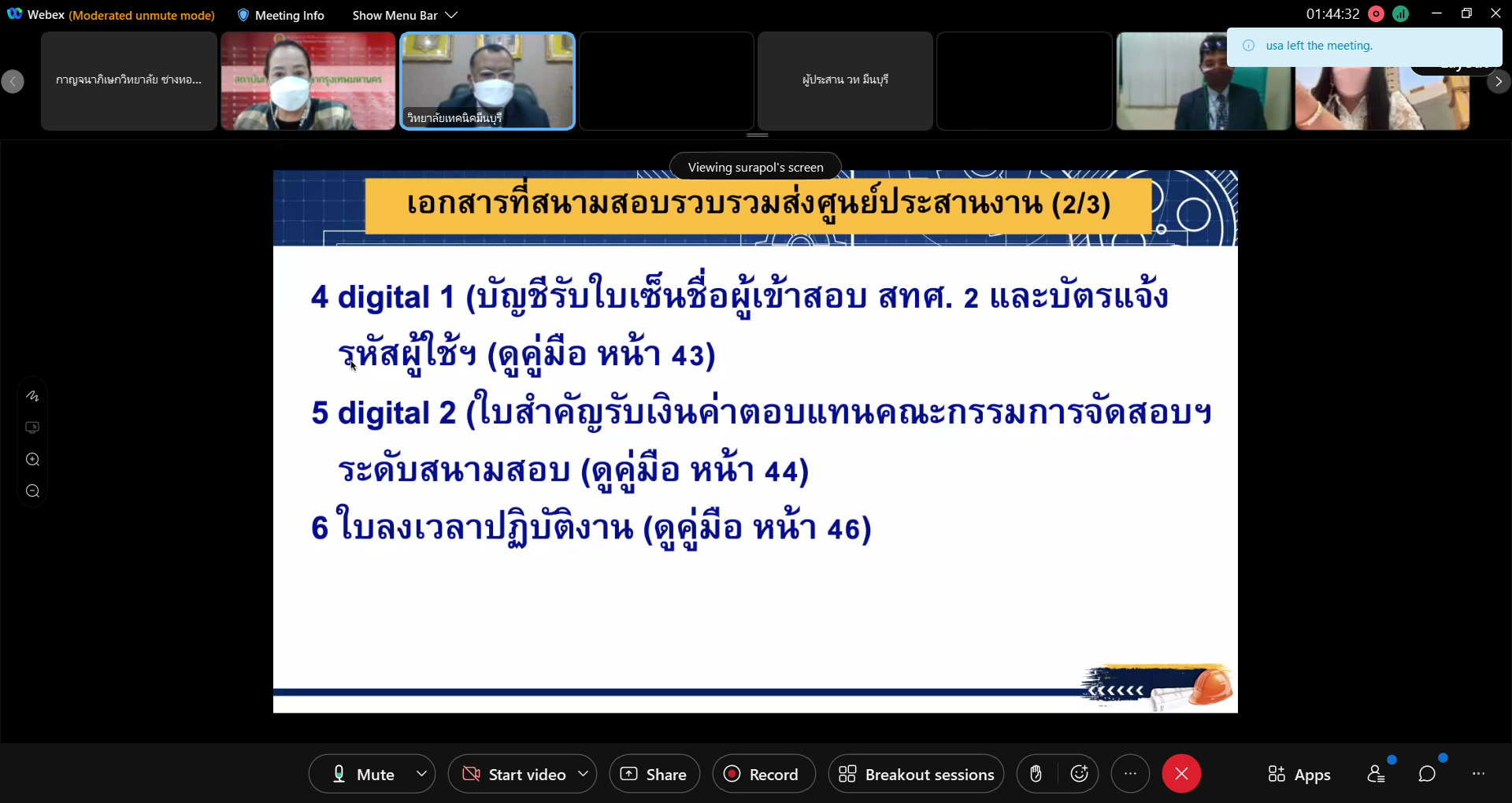 Webex (Moderated unmute mode) Meeting Info Show Menu Bar

01:44:32

usa left the meeting.

กาญจนาภิเษกวิทยาลัย ช่างทอ...

วิทยาลัยเทคนิคมีนบุรี

ผู้ประสาน วท มีนบุรี

Viewing surapol's screen

เอกสารที่สนามสอบรวบรวมส่งศูนย์ประสานงาน (2/3)

4 digital 1 (บัญชีรับใบเซ็นชื่อผู้เข้าสอบ สทศ. 2 และบัตรแจ้งรหัสผู้ใช้ฯ (ดูคู่มือ หน้า 43)

5 digital 2 (ใบสำคัญรับเงินค่าตอบแทนคณะกรรมการจัดสอบฯ ระดับสนามสอบ (ดูคู่มือ หน้า 44)

6 ใบลงเวลาปฏิบัติงาน (ดูคู่มือ หน้า 46)

Mute Start video Share Record Breakout sessions Apps